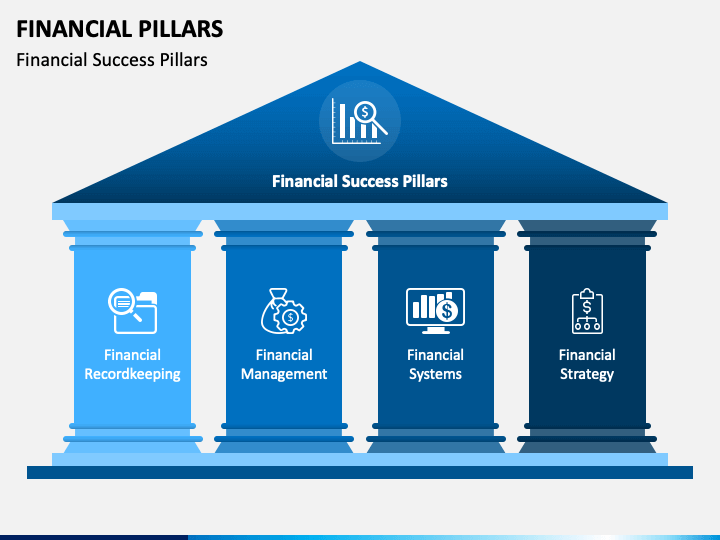 FINANCIAL PILLARS

Financial Success Pillars

Financial Success Pillars

Financial Recordkeeping

Financial Management

Financial Systems

Financial Strategy